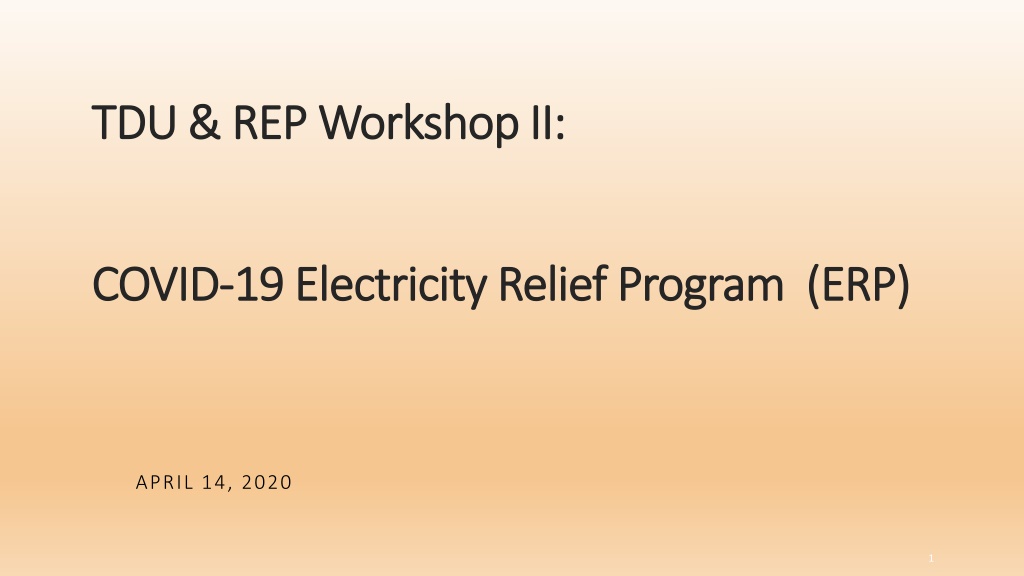 TDU & REP Workshop II:

COVID-19 Electricity Relief Program  (ERP)

APRIL 14, 2020

1